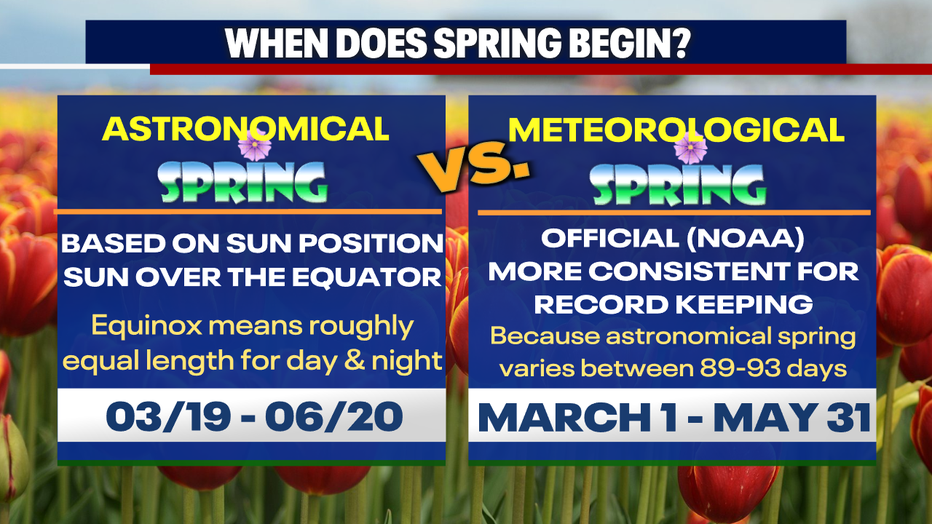 WHEN DOES SPRING BEGIN?

ASTRONOMICAL
SPRING

BASED ON SUN POSITION
SUN OVER THE EQUATOR

Equinox means roughly equal length for day & night

03/19 - 06/20

VS.

METEOROLOGICAL
SPRING

OFFICIAL (NOAA)
MORE CONSISTENT FOR RECORD KEEPING

Because astronomical spring varies between 89-93 days

MARCH 1 - MAY 31